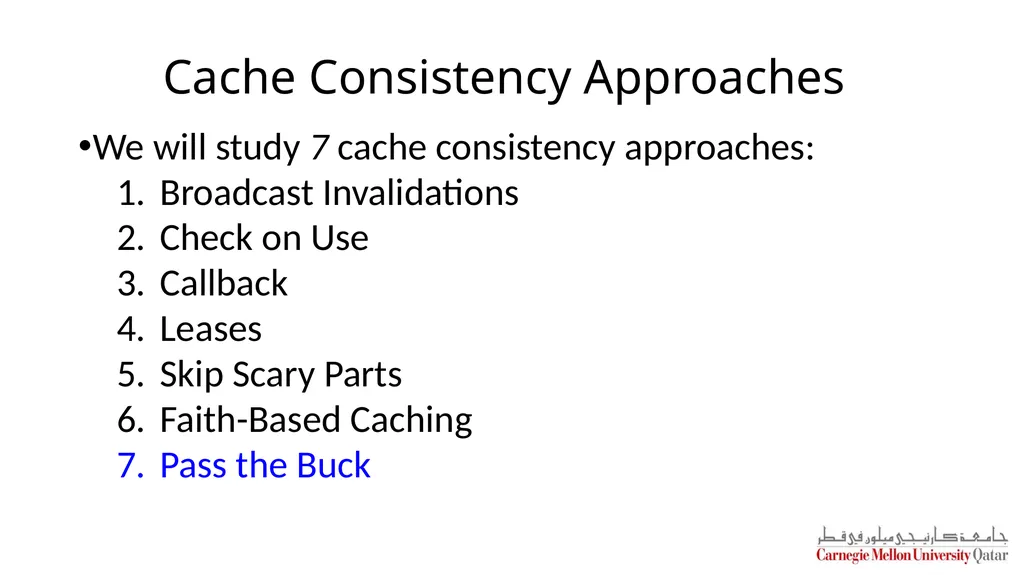 Cache Consistency Approaches

•We will study 7 cache consistency approaches:
1. Broadcast Invalidations
2. Check on Use
3. Callback
4. Leases
5. Skip Scary Parts
6. Faith-Based Caching
7. Pass the Buck

جامعة كارنيجي ميلون في قطر
Carnegie Mellon University Qatar